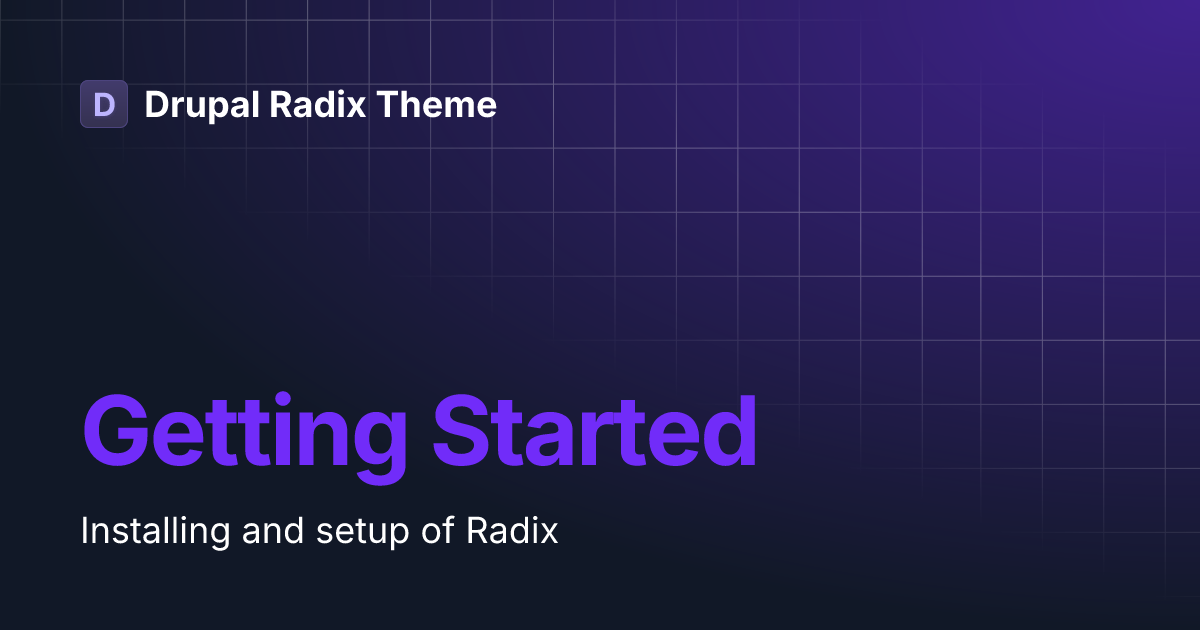 D Drupal Radix Theme

Getting Started

Installing and setup of Radix